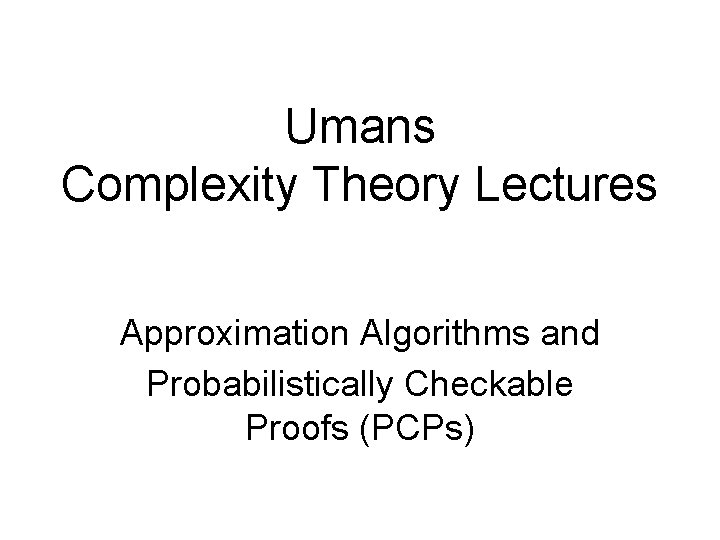 Umans
Complexity Theory Lectures

Approximation Algorithms and Probabilistically Checkable Proofs (PCPs)